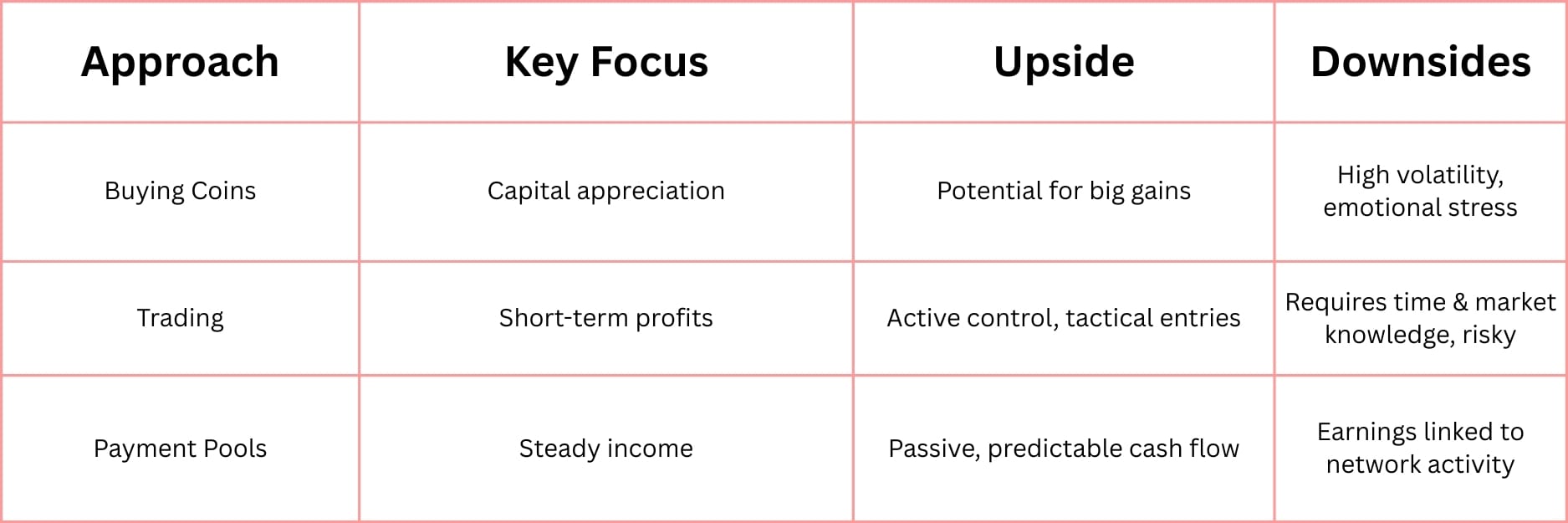 | Approach | Key Focus | Upside | Downsides |
|---|---|---|---|
| Buying Coins | Capital appreciation | Potential for big gains | High volatility, emotional stress |
| Trading | Short-term profits | Active control, tactical entries | Requires time & market knowledge, risky |
| Payment Pools | Steady income | Passive, predictable cash flow | Earnings linked to network activity |